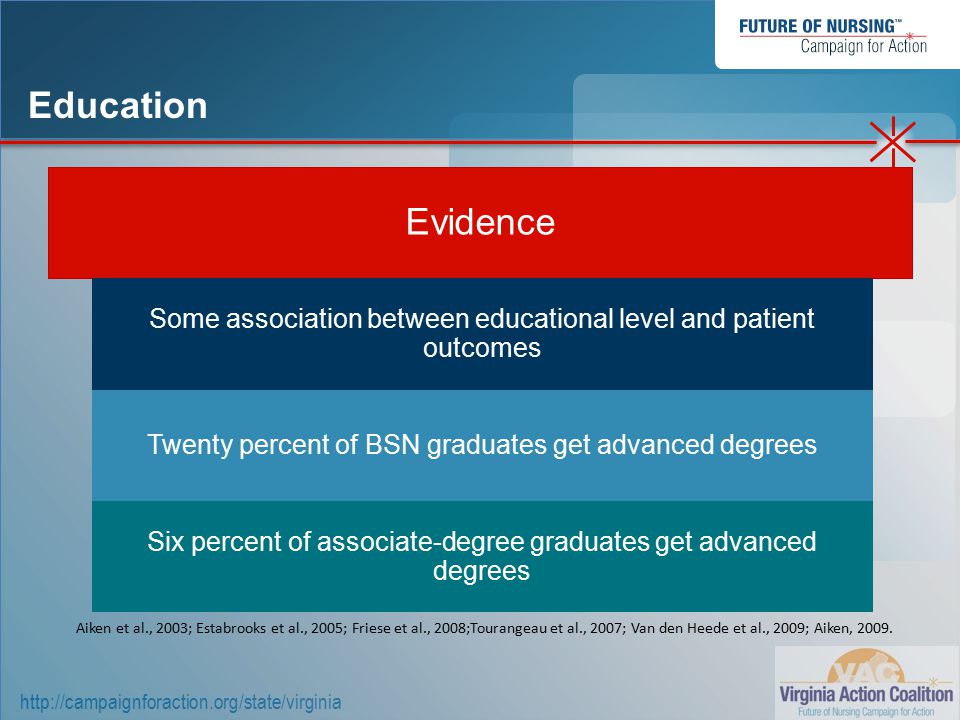 FUTURE OF NURSING™
Campaign for Action

Education

Evidence

Some association between educational level and patient outcomes

Twenty percent of BSN graduates get advanced degrees

Six percent of associate-degree graduates get advanced degrees

Aiken et al., 2003; Estabrooks et al., 2005; Friese et al., 2008;Tourangeau et al., 2007; Van den Heede et al., 2009; Aiken, 2009.

http://campaignforaction.org/state/virginia

VAC
Virginia Action Coalition
Future of Nursing Campaign for Action